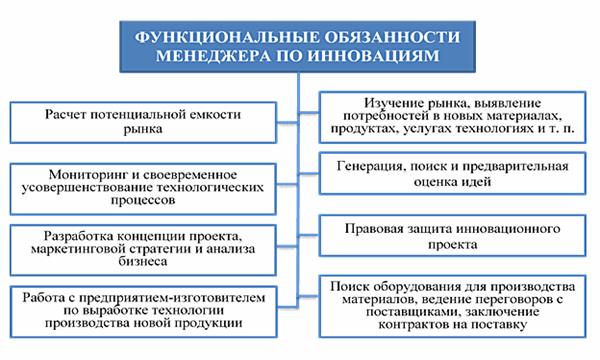 ФУНКЦИОНАЛЬНЫЕ ОБЯЗАННОСТИ МЕНЕДЖЕРА ПО ИННОВАЦИЯМ

Расчет потенциальной емкости рынка

Мониторинг и своевременное усовершенствование технологических процессов

Разработка концепции проекта, маркетинговой стратегии и анализа бизнеса

Работа с предприятием-изготовителем по выработке технологии производства новой продукции

Изучение рынка, выявление потребностей в новых материалах, продуктах, услугах технологиях и т. п.

Генерация, поиск и предварительная оценка идей

Правовая защита инновационного проекта

Поиск оборудования для производства материалов, ведение переговоров с поставщиками, заключение контрактов на поставку